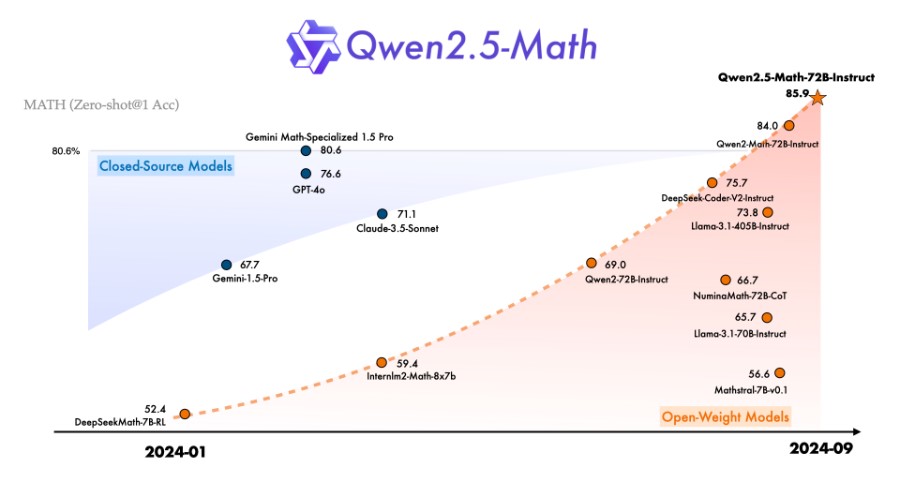 Qwen2.5-Math

MATH (Zero-shot@1 Acc)

80.6%

Closed-Source Models

Gemini Math-Specialized 1.5 Pro
80.6

76.6
GPT-4o

71.1
Claude-3.5-Sonnet

67.7
Gemini-1.5-Pro

Qwen2.5-Math-72B-Instruct
85.9

84.0
Qwen2-Math-72B-Instruct

75.7
DeepSeek-Coder-V2-Instruct

73.8
Llama-3.1-405B-Instruct

69.0
Qwen2-72B-Instruct

66.7
NuminaMath-72B-CoT

65.7
Llama-3.1-70B-Instruct

59.4
Internlm2-Math-8x7b

56.6
Mathstral-7B-v0.1

52.4
DeepSeekMath-7B-RL

Open-Weight Models

2024-01

2024-09